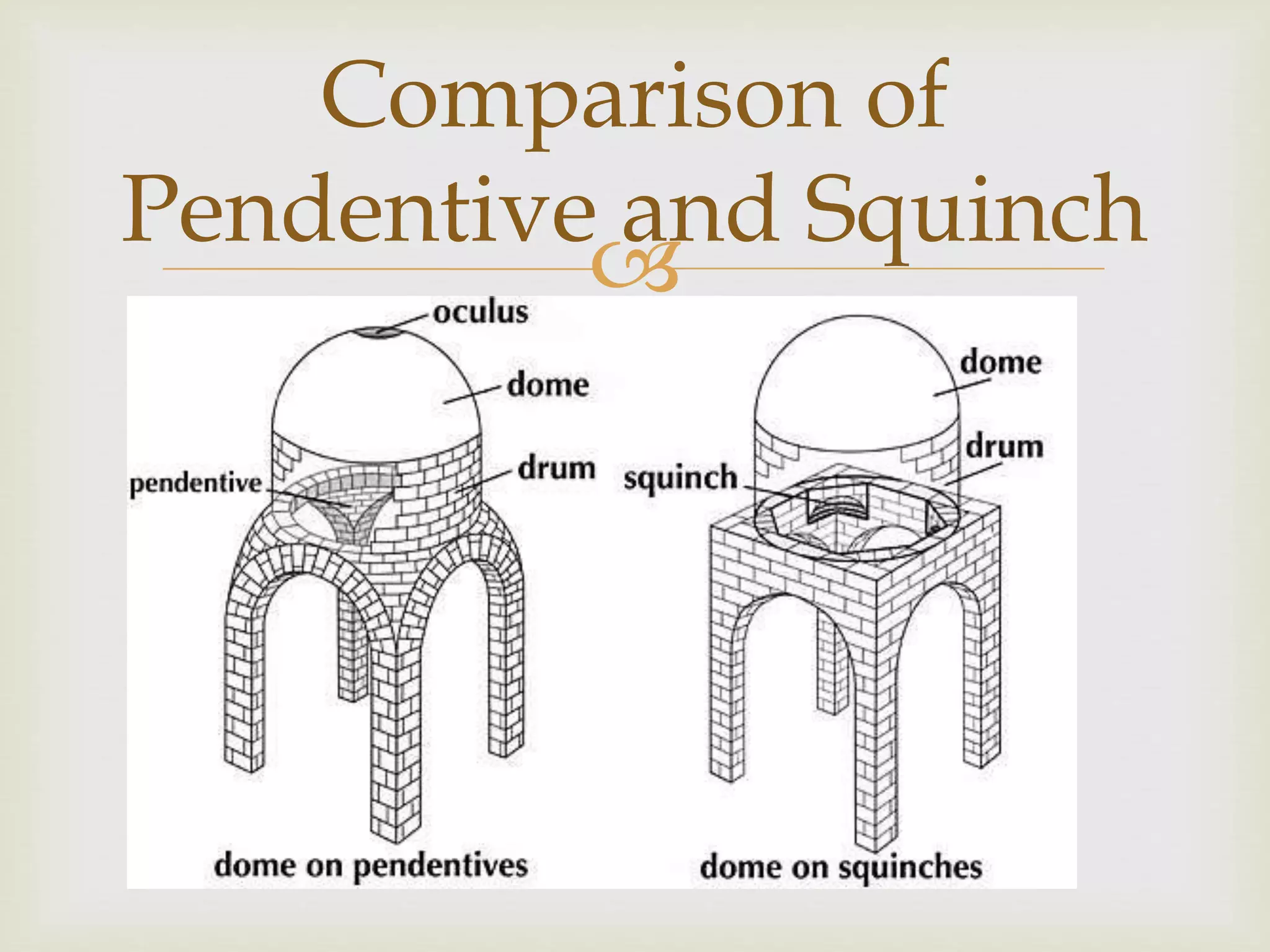 Comparison of Pendentive and Squinch

oculus

dome

drum

pendentive

dome on pendentives

dome

drum

squinch

dome on squinches